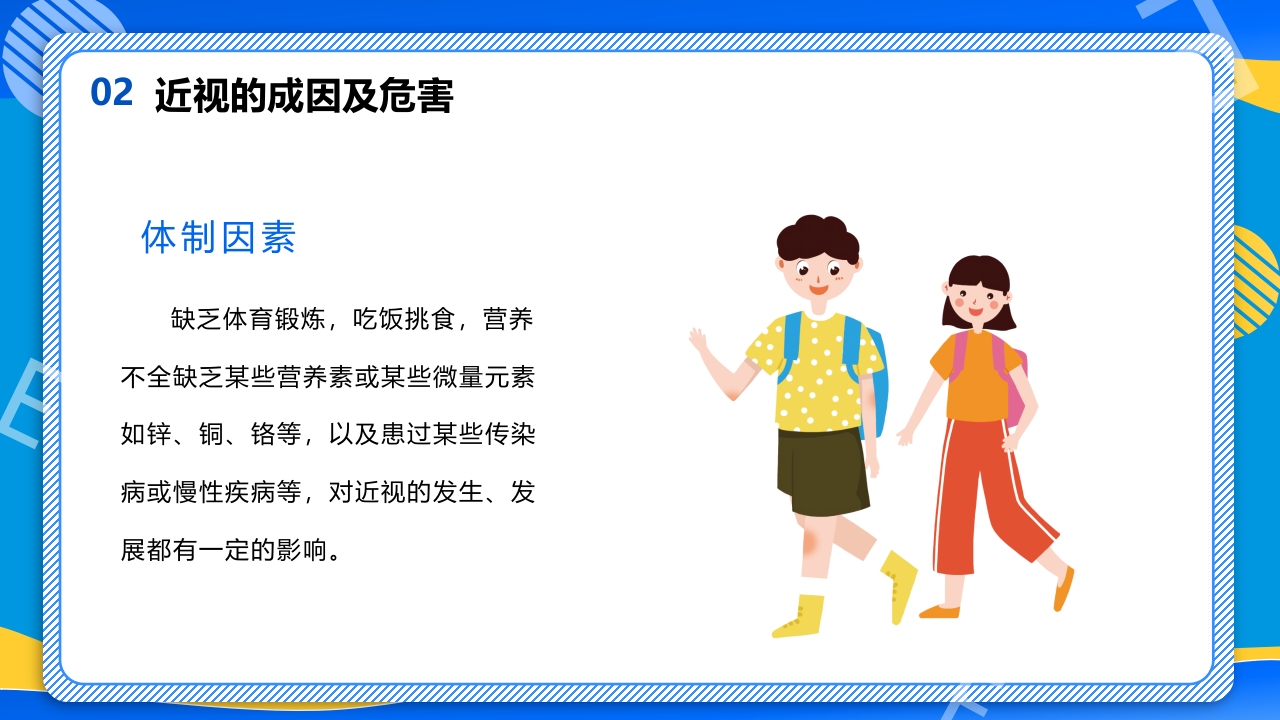 02 近视的成因及危害

体制因素

缺乏体育锻炼，吃饭挑食，营养不全缺乏某些营养素或某些微量元素如锌、铜、铬等，以及患过某些传染病或慢性疾病等，对近视的发生、发展都有一定的影响。